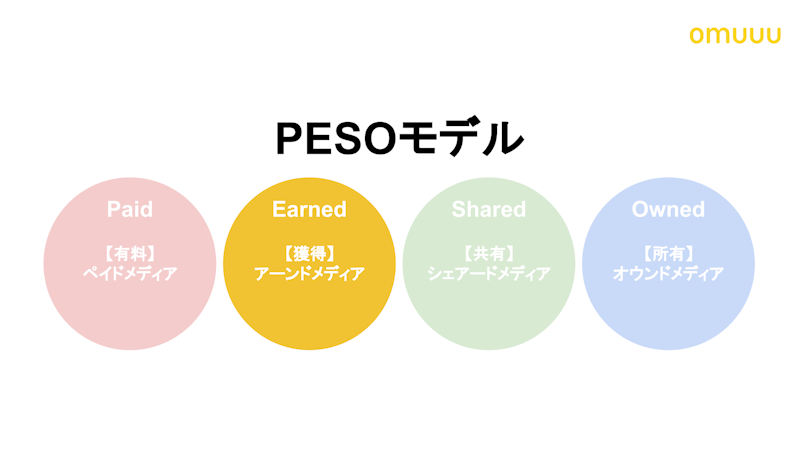 omuuu

PESOモデル

Paid

【有料】
ペイドメディア

Earned

【獲得】
アーンドメディア

Shared

【共有】
シェアードメディア

Owned

【所有】
オウンドメディア